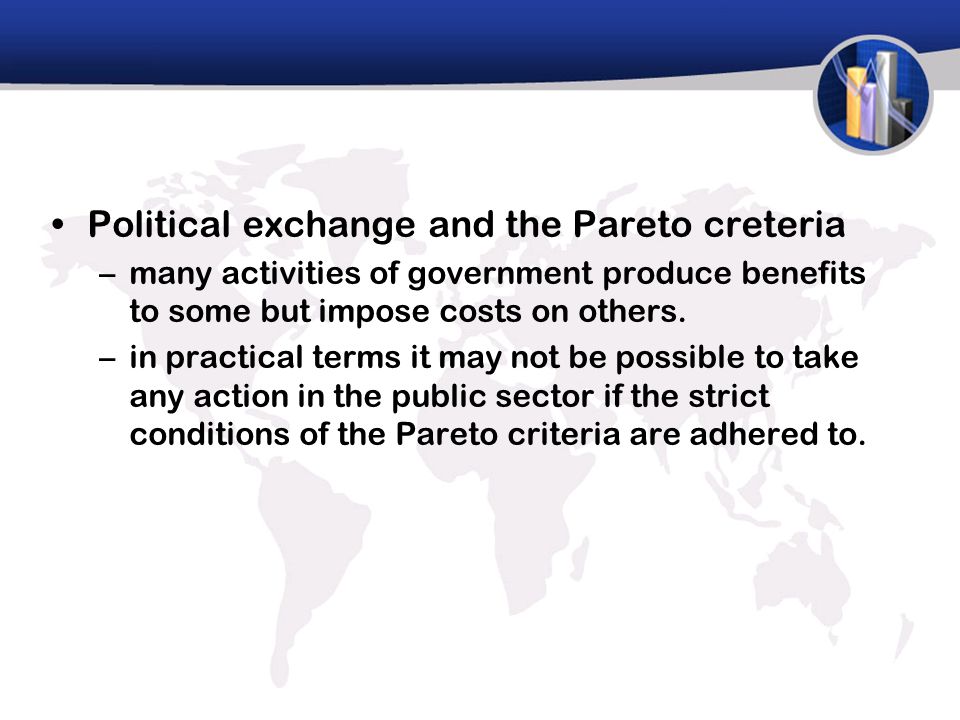 • Political exchange and the Pareto creteria
– many activities of government produce benefits to some but impose costs on others.
– in practical terms it may not be possible to take any action in the public sector if the strict conditions of the Pareto criteria are adhered to.